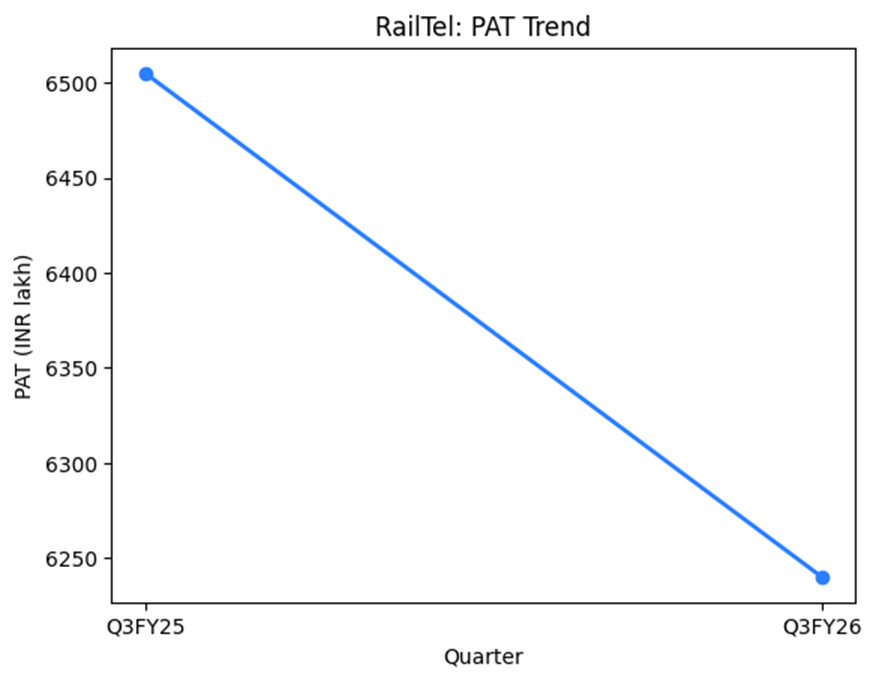 RailTel: PAT Trend

PAT (INR lakh)

6500
6450
6400
6350
6300
6250

Q3FY25
Q3FY26

Quarter